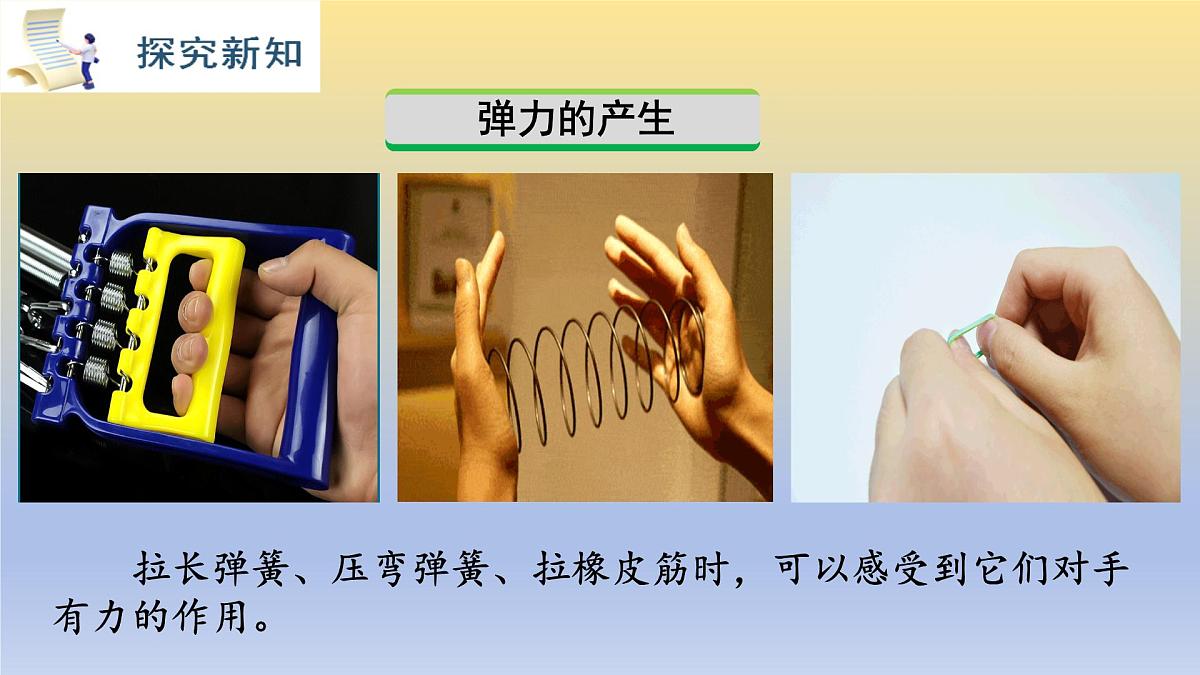 探究新知

弹力的产生

拉长弹簧、压弯弹簧、拉橡皮筋时，可以感受到它们对手有力的作用。